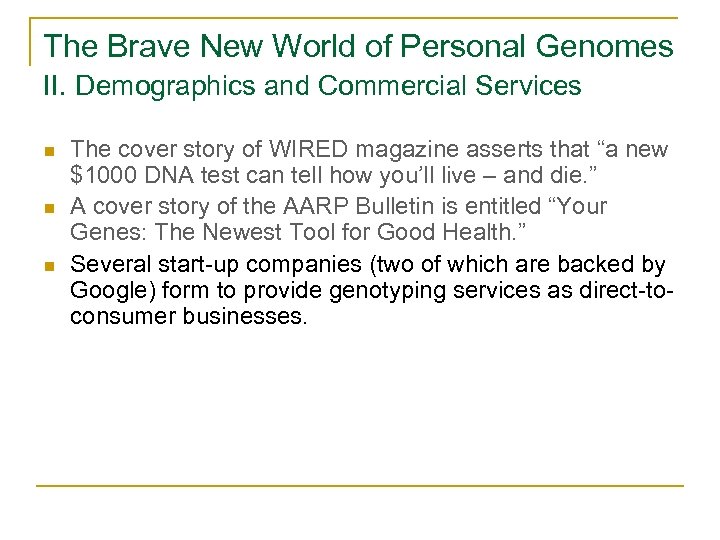 The Brave New World of Personal Genomes
II. Demographics and Commercial Services

- The cover story of WIRED magazine asserts that “a new \$1000 DNA test can tell how you’ll live – and die.”
- A cover story of the AARP Bulletin is entitled “Your Genes: The Newest Tool for Good Health.”
- Several start-up companies (two of which are backed by Google) form to provide genotyping services as direct-to-consumer businesses.